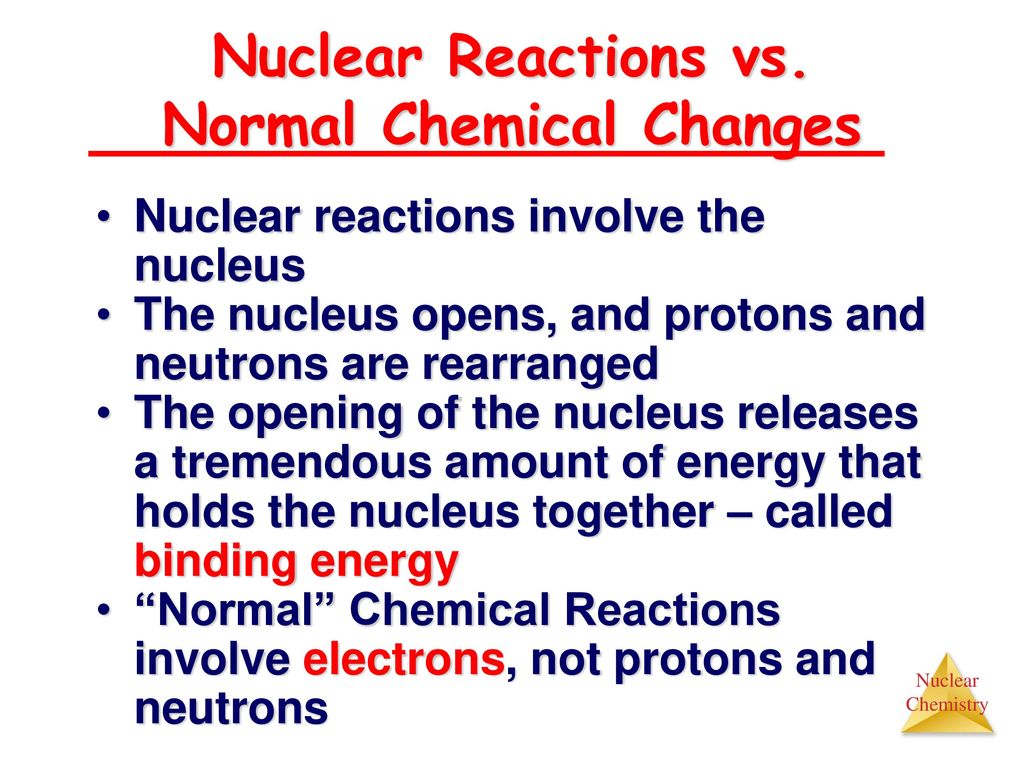 Nuclear Reactions vs. Normal Chemical Changes

• Nuclear reactions involve the nucleus
• The nucleus opens, and protons and neutrons are rearranged
• The opening of the nucleus releases a tremendous amount of energy that holds the nucleus together – called binding energy
• “Normal” Chemical Reactions involve electrons, not protons and neutrons

Nuclear Chemistry